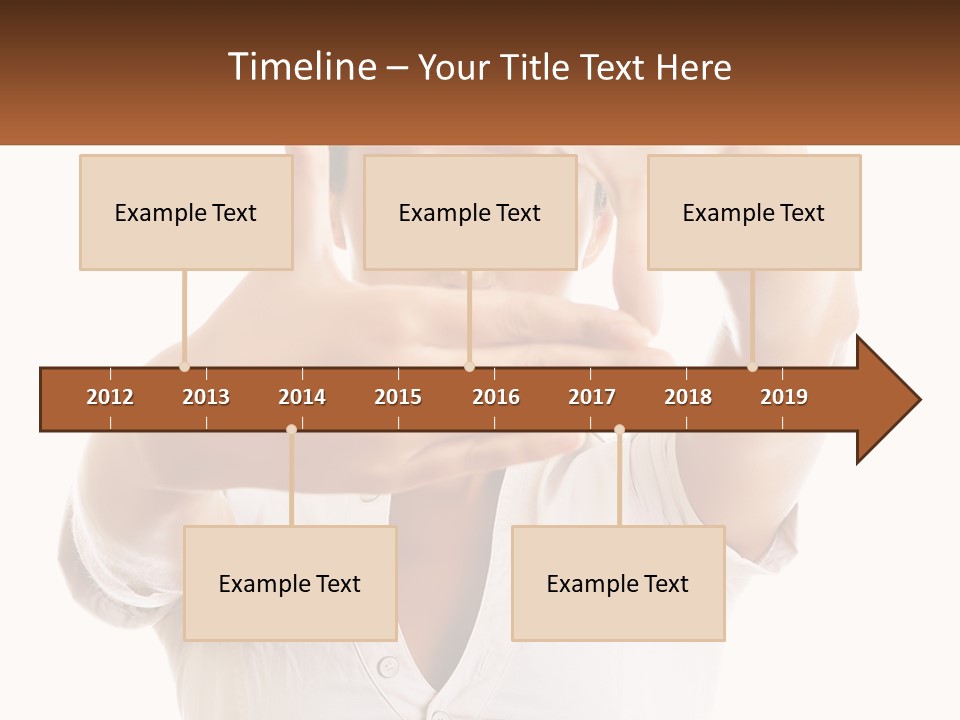 Timeline – Your Title Text Here

Example Text

Example Text

Example Text

2012 2013 2014 2015 2016 2017 2018 2019

Example Text

Example Text